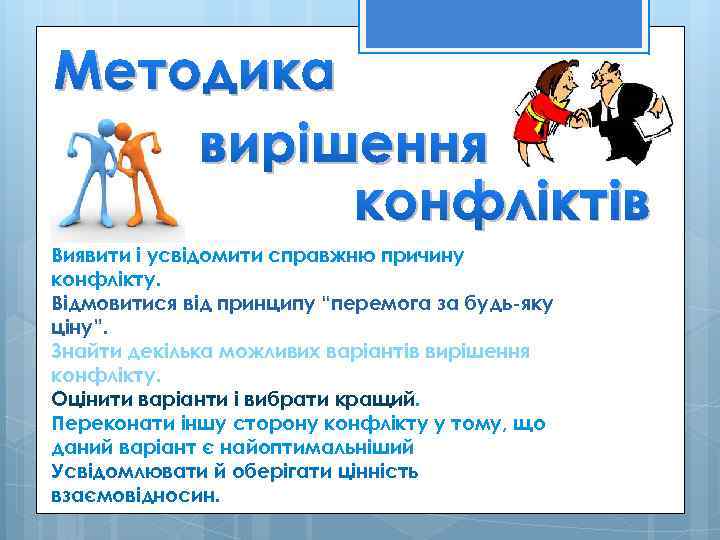 Методика вирішення конфліктів

Виявити і усвідомити справжню причину конфлікту.
Відмовитися від принципу "перемога за будь-яку ціну".
Знайти декілька можливих варіантів вирішення конфлікту.
Оцінити варіанти і вибрати кращий.
Переконати іншу сторону конфлікту у тому, що даний варіант є найоптимальніший
Усвідомлювати й оберігати цінність взаємовідносин.